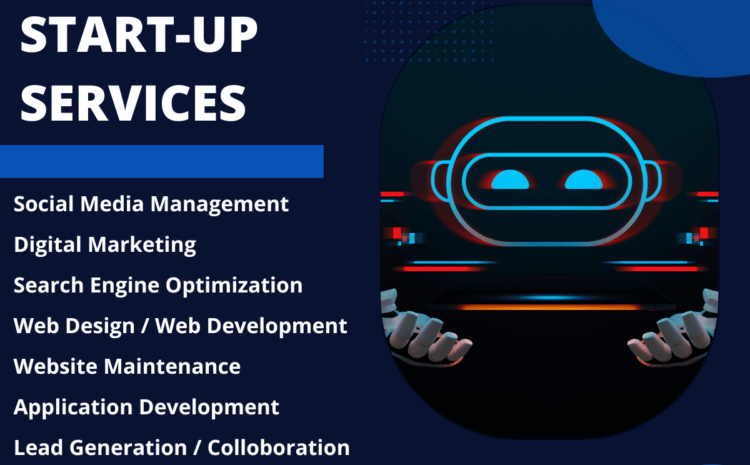 START-UP SERVICES

Social Media Management
Digital Marketing
Search Engine Optimization
Web Design / Web Development
Website Maintenance
Application Development
Lead Generation / Colloboration